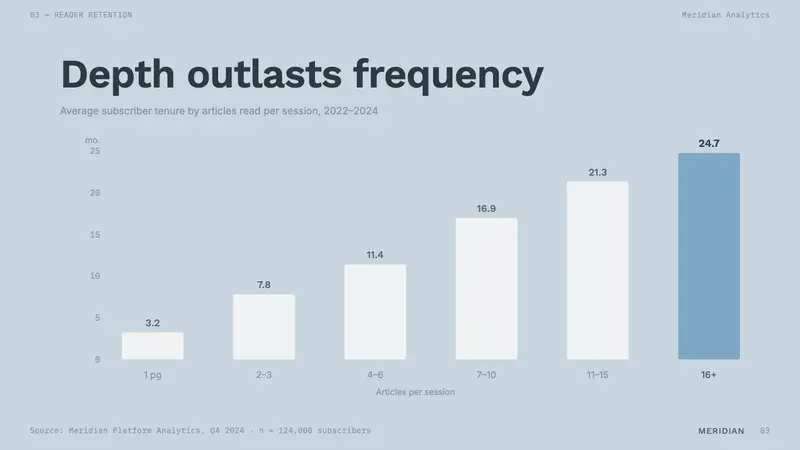 03 — READER RETENTION

Meridian Analytics

Depth outlasts frequency

Average subscriber tenure by articles read per session, 2022–2024

mo.
25
20
15
10
5
0

3.2
7.8
11.4
16.9
21.3
24.7

1 pg
2–3
4–6
7–10
11–15
16+

Articles per session

Source: Meridian Platform Analytics, Q4 2024 · n = 124,000 subscribers

MERIDIAN 03